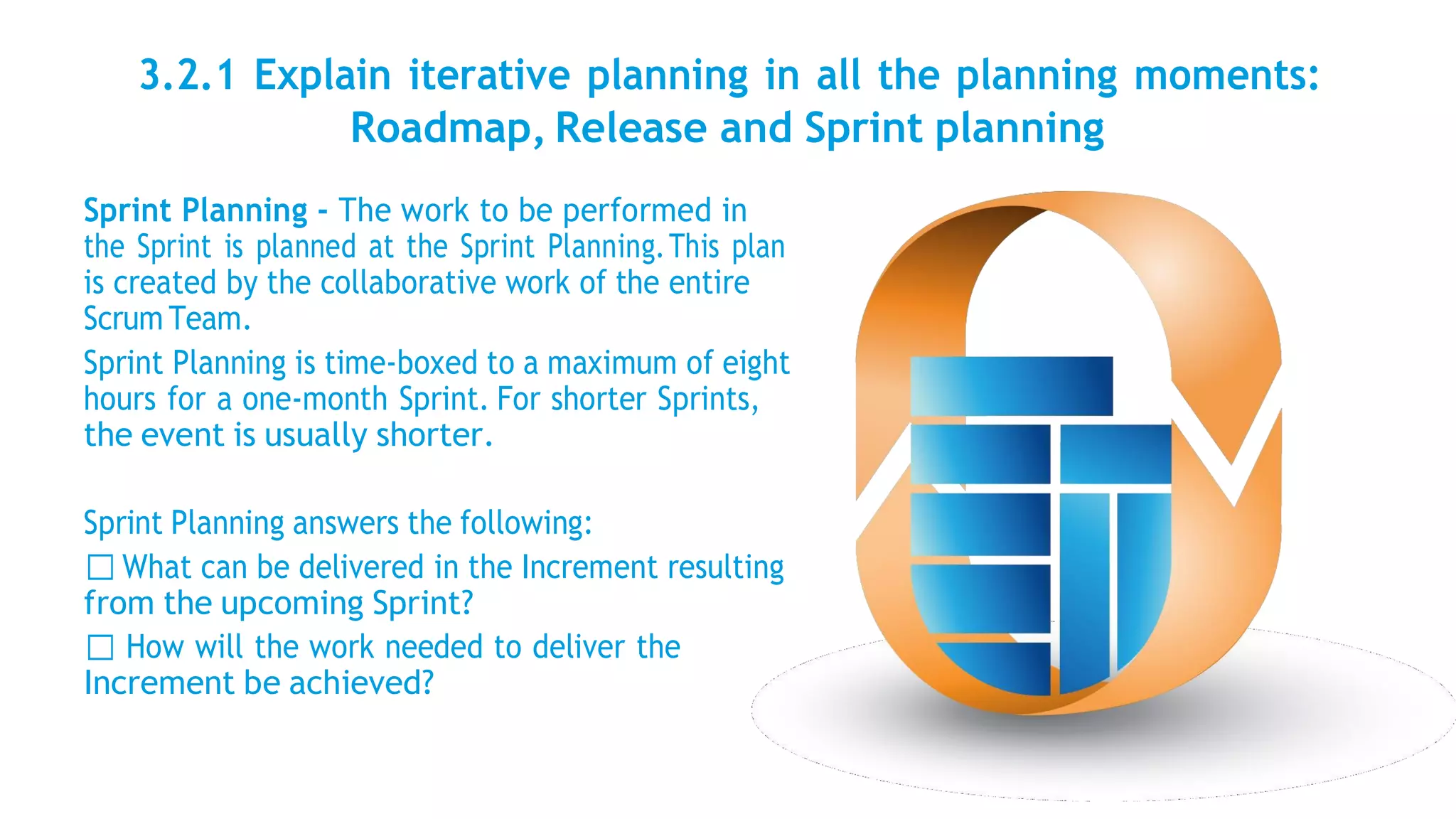 3.2.1 Explain iterative planning in all the planning moments: Roadmap, Release and Sprint planning

Sprint Planning - The work to be performed in the Sprint is planned at the Sprint Planning. This plan is created by the collaborative work of the entire Scrum Team.

Sprint Planning is time-boxed to a maximum of eight hours for a one-month Sprint. For shorter Sprints, the event is usually shorter.

Sprint Planning answers the following:

☐ What can be delivered in the Increment resulting from the upcoming Sprint?

☐ How will the work needed to deliver the Increment be achieved?